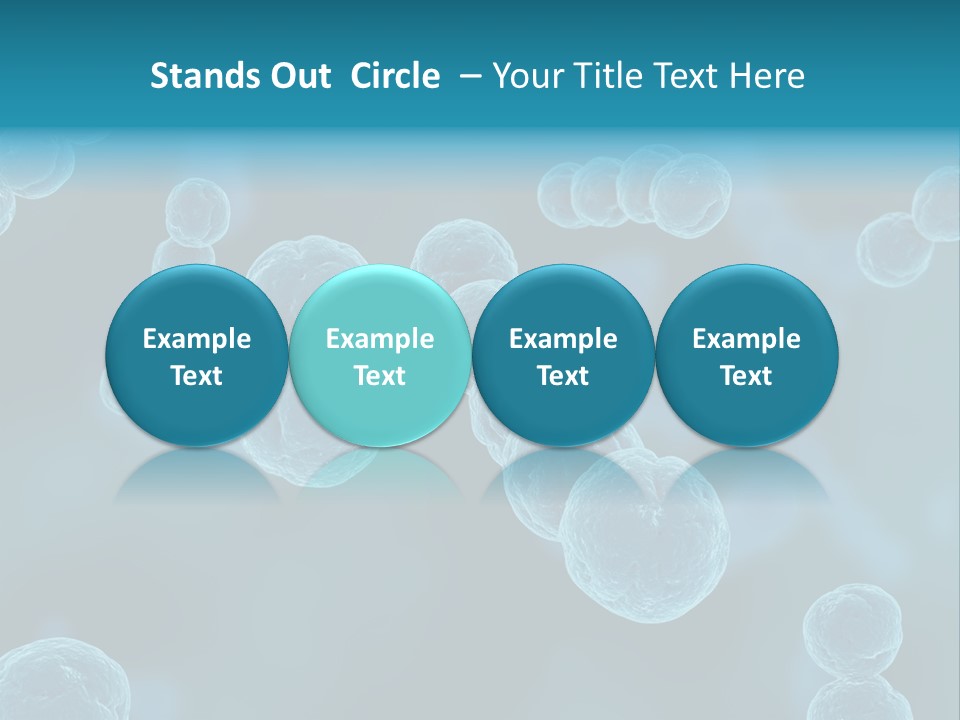 Stands Out Circle – Your Title Text Here

Example Text

Example Text

Example Text

Example Text